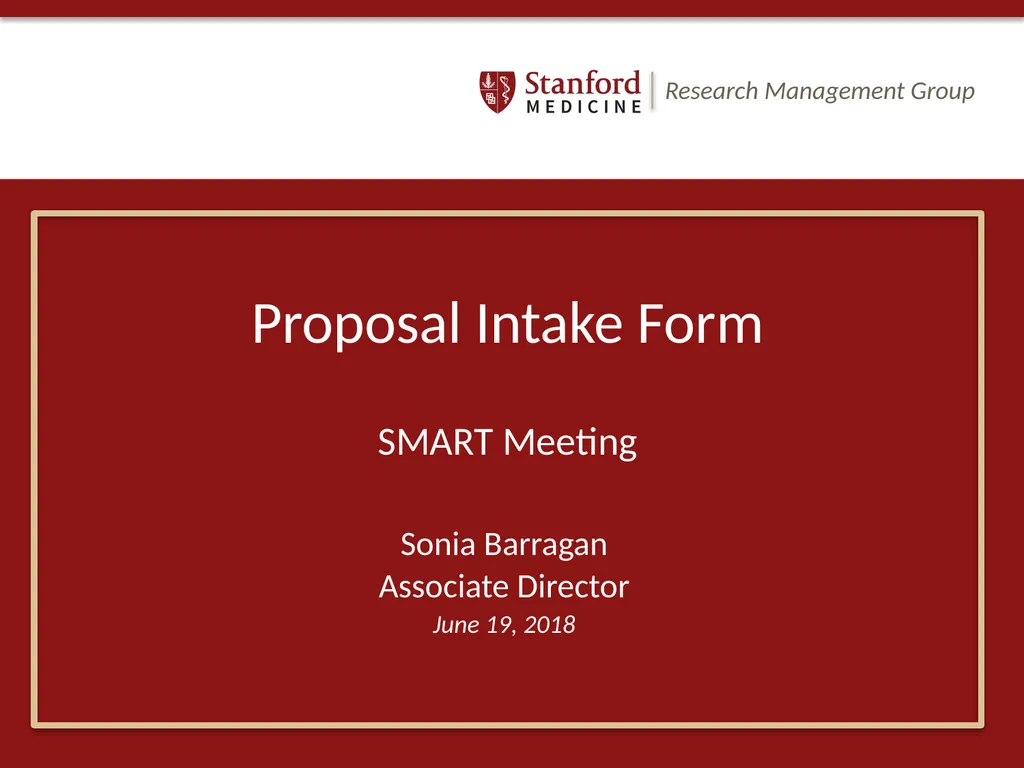 Stanford MEDICINE | Research Management Group

Proposal Intake Form

SMART Meeting

Sonia Barragan
Associate Director
June 19, 2018